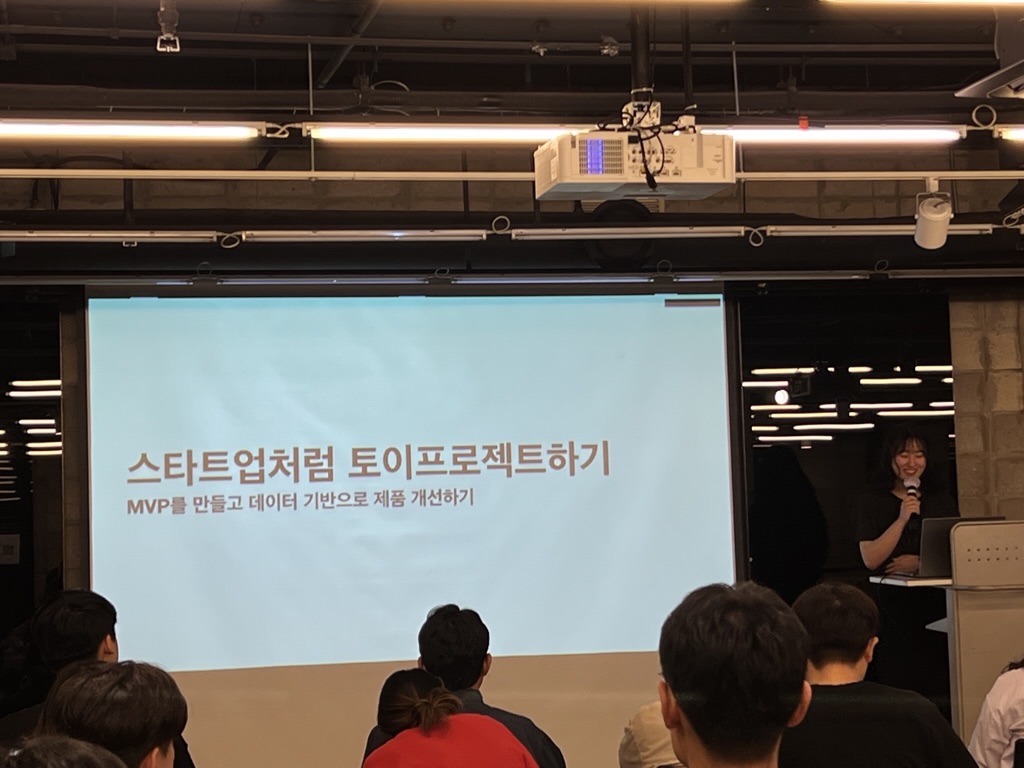 스타트업처럼 토이프로젝트하기

MVP를 만들고 데이터 기반으로 제품 개선하기